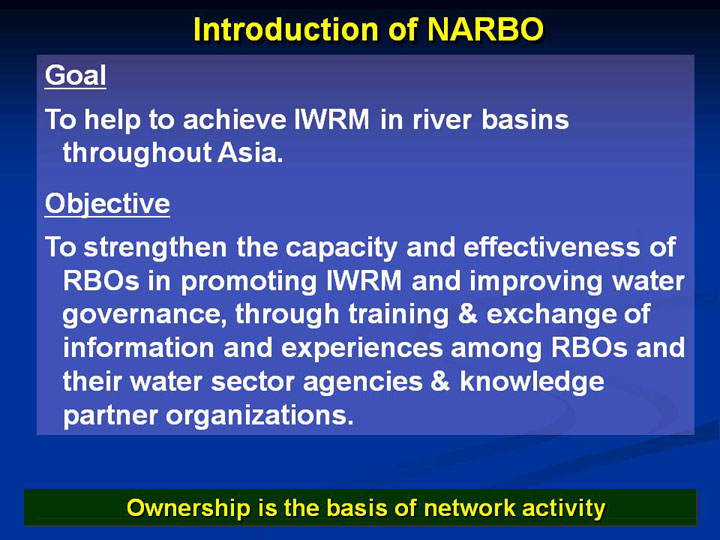 Introduction of NARBO

Goal

To help to achieve IWRM in river basins throughout Asia.

Objective

To strengthen the capacity and effectiveness of RBOs in promoting IWRM and improving water governance, through training & exchange of information and experiences among RBOs and their water sector agencies & knowledge partner organizations.

Ownership is the basis of network activity